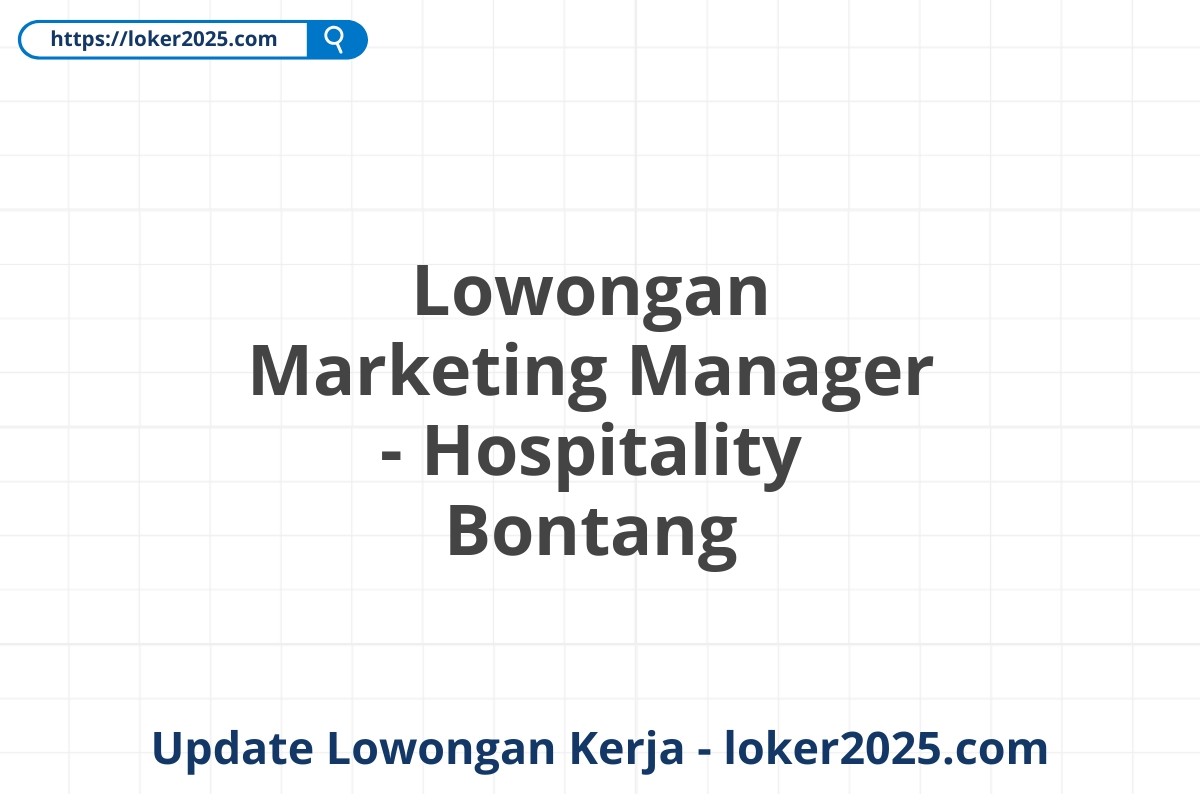 https://loker2025.com

Lowongan Marketing Manager - Hospitality Bontang

Update Lowongan Kerja - loker2025.com